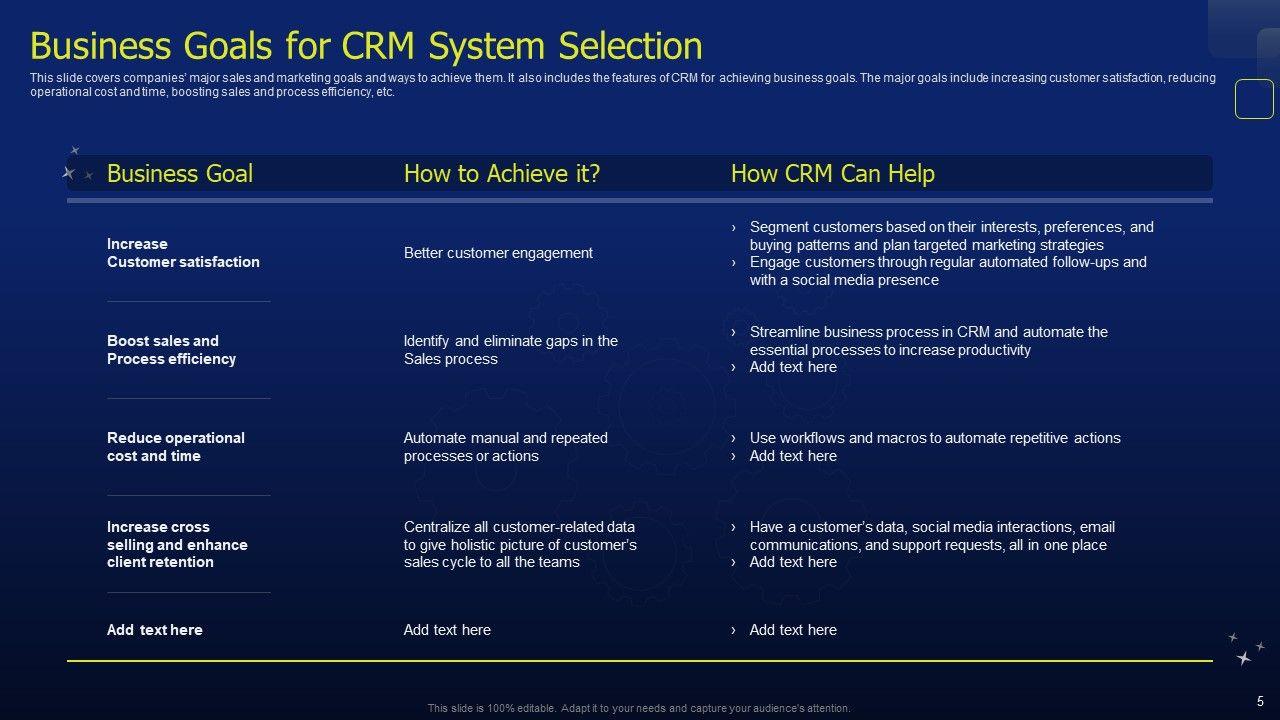 Business Goals for CRM System Selection

This slide covers companies' major sales and marketing goals and ways to achieve them. It also includes the features of CRM for achieving business goals. The major goals include increasing customer satisfaction, reducing operational cost and time, boosting sales and process efficiency, etc.

| Business Goal | How to Achieve it? | How CRM Can Help |
|---|---|---|
| Increase Customer satisfaction | Better customer engagement | › Segment customers based on their interests, preferences, and buying patterns and plan targeted marketing strategies › Engage customers through regular automated follow-ups and with a social media presence |
| Boost sales and Process efficiency | Identify and eliminate gaps in the Sales process | › Streamline business process in CRM and automate the essential processes to increase productivity › Add text here |
| Reduce operational cost and time | Automate manual and repeated processes or actions | › Use workflows and macros to automate repetitive actions › Add text here |
| Increase cross selling and enhance client retention | Centralize all customer-related data to give holistic picture of customer's sales cycle to all the teams | › Have a customer's data, social media interactions, email communications, and support requests, all in one place › Add text here |
| Add text here | Add text here | › Add text here |

This slide is 100% editable. Adapt it to your needs and capture your audience's attention.

5